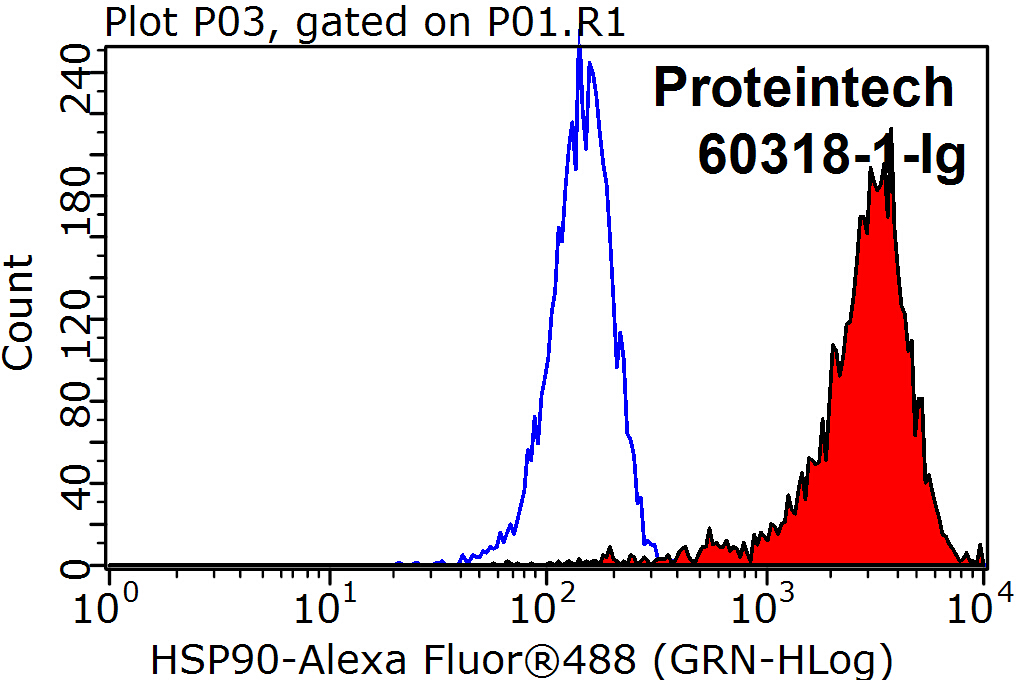 Plot P03, gated on P01.R1

Proteintech
60318-1-Ig

Count

240
180
120
80
40
0

$10^0$ $10^1$ $10^2$ $10^3$ $10^4$

HSP90-Alexa Fluor®488 (GRN-HLog)